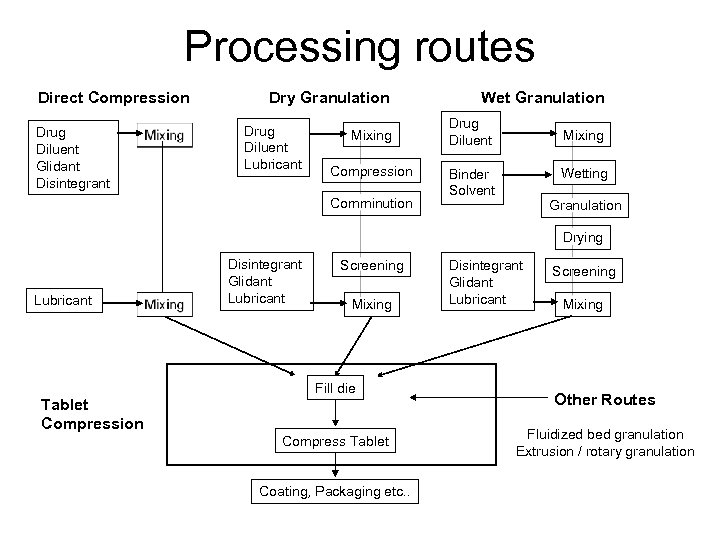 Processing routes

Direct Compression

Drug
Diluent
Glidant
Disintegrant

Mixing

Lubricant

Mixing

Dry Granulation

Drug
Diluent
Lubricant

Mixing

Compression

Comminution

Screening

Disintegrant
Glidant
Lubricant

Mixing

Wet Granulation

Drug
Diluent

Mixing

Binder
Solvent

Wetting

Granulation

Drying

Screening

Disintegrant
Glidant
Lubricant

Mixing

Tablet Compression

Fill die

Compress Tablet

Coating, Packaging etc..

Other Routes

Fluidized bed granulation
Extrusion / rotary granulation